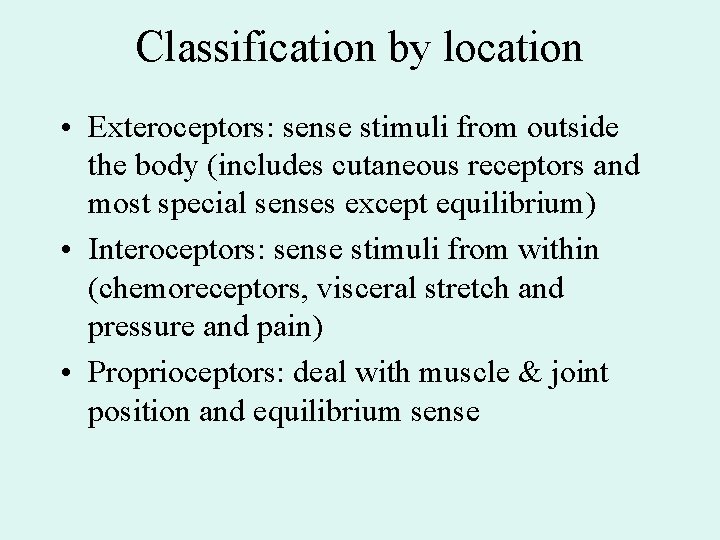 Classification by location

• Exteroceptors: sense stimuli from outside the body (includes cutaneous receptors and most special senses except equilibrium)
• Interoceptors: sense stimuli from within (chemoreceptors, visceral stretch and pressure and pain)
• Proprioceptors: deal with muscle & joint position and equilibrium sense